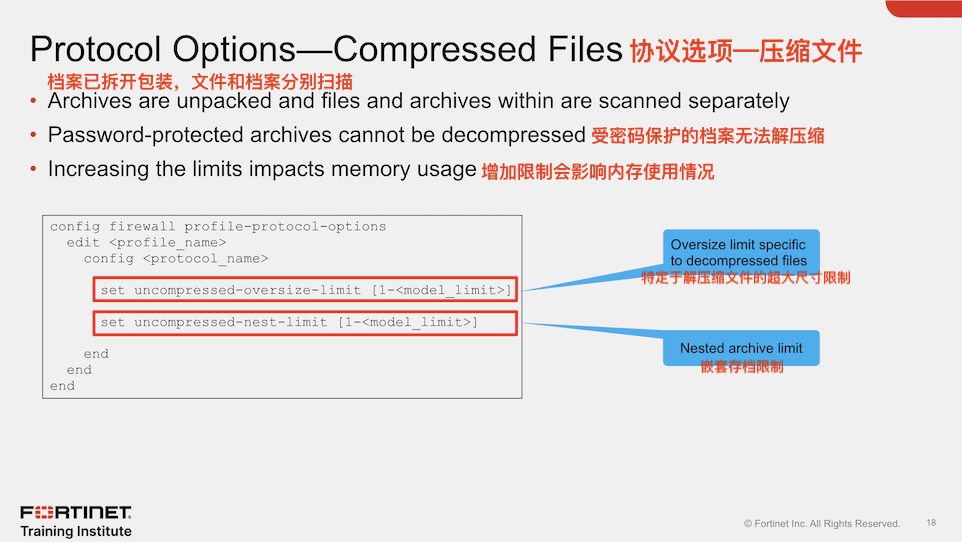 Protocol Options—Compressed Files 协议选项—压缩文件

档案已拆开包装，文件和档案分别扫描

• Archives are unpacked and files and archives within are scanned separately

• Password-protected archives cannot be decompressed 受密码保护的档案无法解压缩

• Increasing the limits impacts memory usage 增加限制会影响内存使用情况

config firewall profile-protocol-options
  edit <profile_name>
    config <protocol_name>

      set uncompressed-oversize-limit [1-<model_limit>]

      set uncompressed-nest-limit [1-<model_limit>]

    end
  end
end

Oversize limit specific to decompressed files
特定于解压缩文件的超大尺寸限制

Nested archive limit
嵌套存档限制

FORTINET
Training Institute

© Fortinet Inc. All Rights Reserved.

18